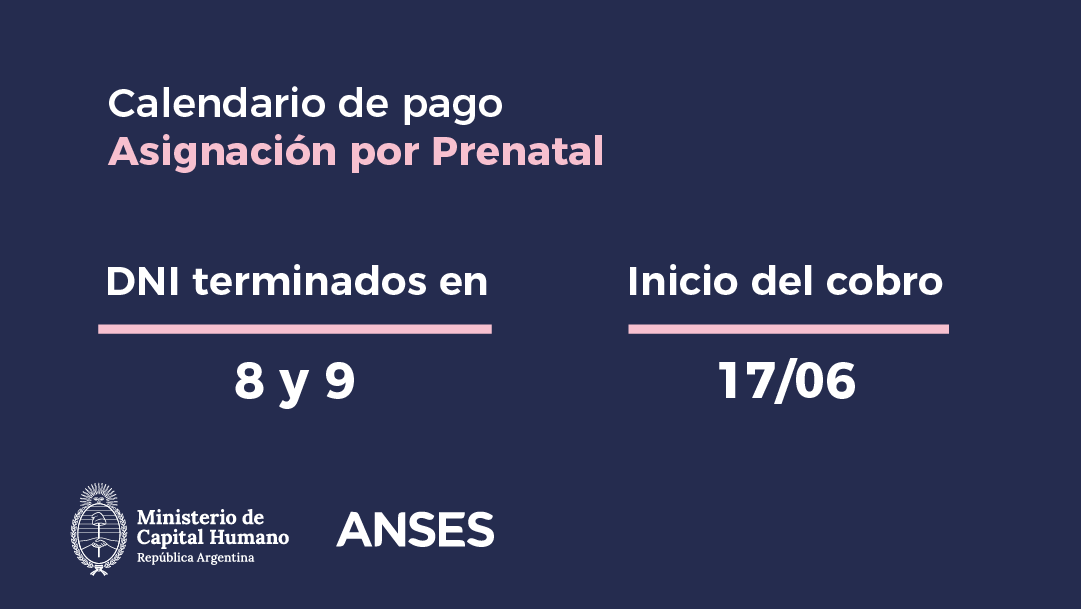 Calendario de pago
Asignación por Prenatal

| DNI terminados en | Inicio del cobro |
|---|---|
| 8 y 9 | 17/06 |

Ministerio de
Capital Humano
República Argentina

ANSES